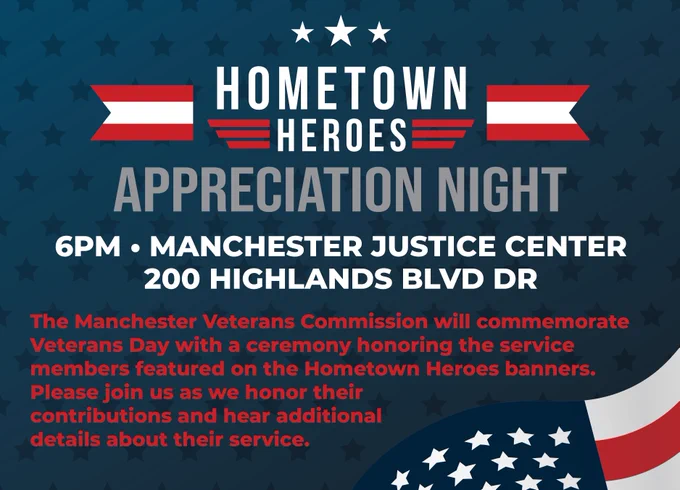 HOMETOWN
HEROES
APPRECIATION NIGHT

6PM • MANCHESTER JUSTICE CENTER
200 HIGHLANDS BLVD DR

The Manchester Veterans Commission will commemorate Veterans Day with a ceremony honoring the service members featured on the Hometown Heroes banners. Please join us as we honor their contributions and hear additional details about their service.